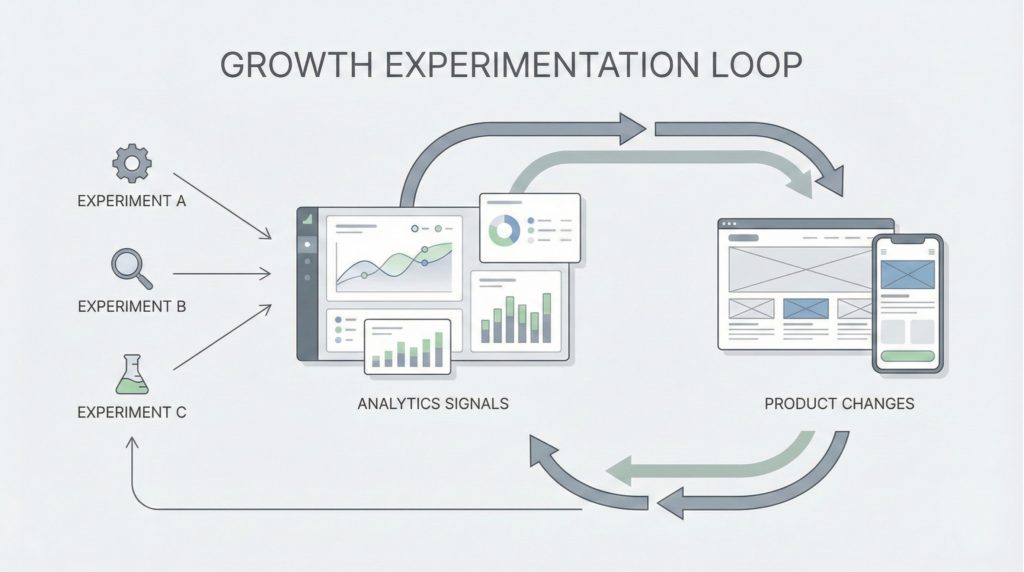 GROWTH EXPERIMENTATION LOOP

EXPERIMENT A

EXPERIMENT B

EXPERIMENT C

ANALYTICS SIGNALS

PRODUCT CHANGES